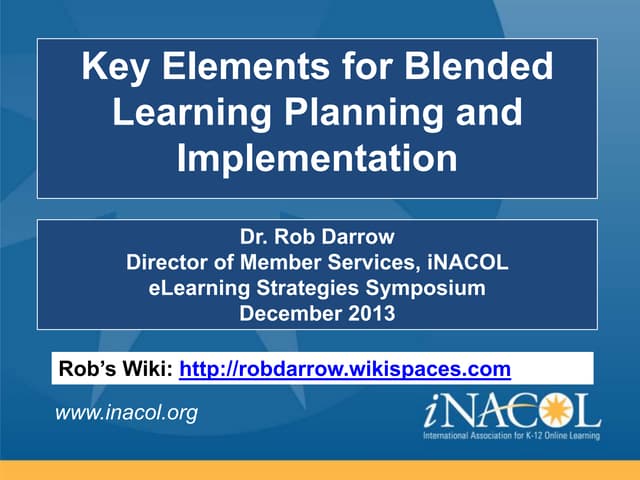 Key Elements for Blended Learning Planning and Implementation

Dr. Rob Darrow
Director of Member Services, iNACOL
eLearning Strategies Symposium
December 2013

Rob's Wiki: http://robdarrow.wikispaces.com

www.inacol.org

iNACOL
International Association for K-12 Online Learning